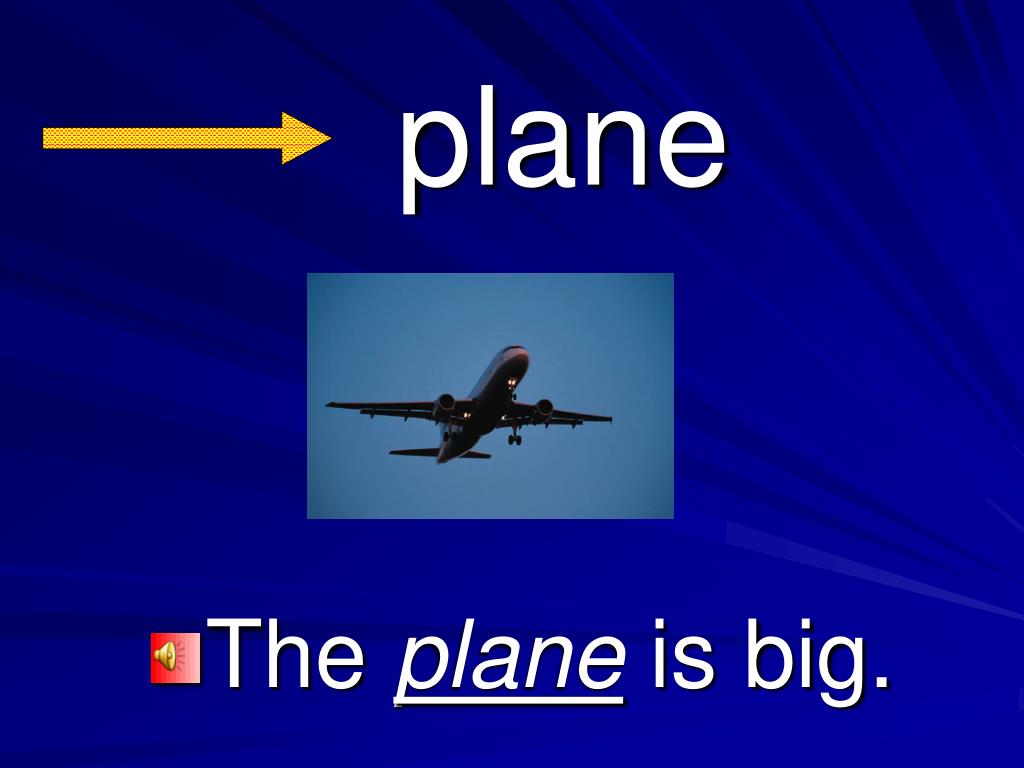 plane

The plane is big.